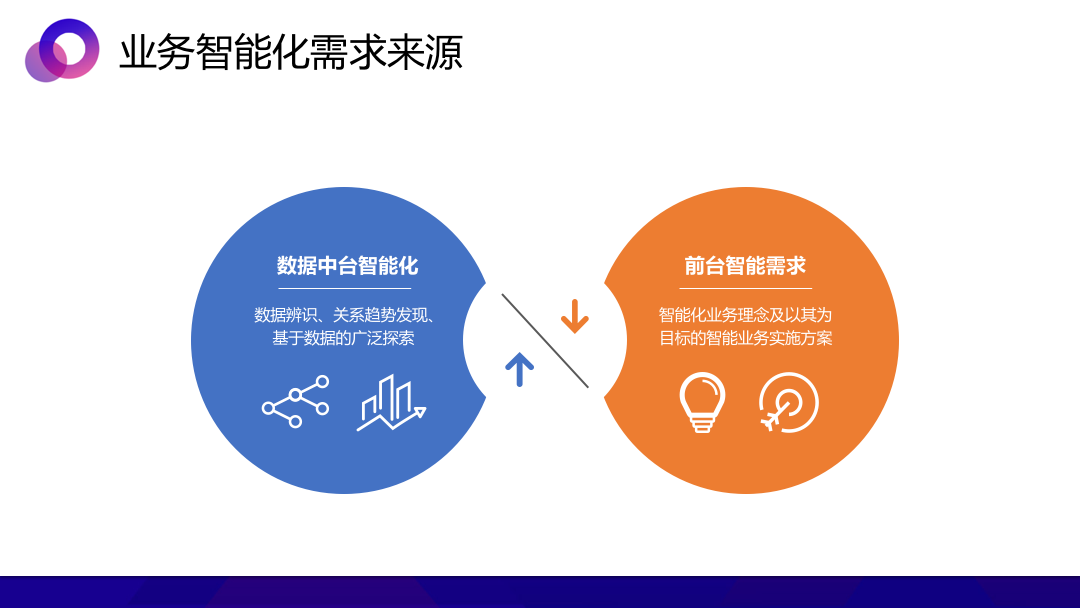 业务智能化需求来源

数据中台智能化

数据辨识、关系趋势发现、基于数据的广泛探索

前台智能需求

智能化业务理念及以其为目标的智能业务实施方案